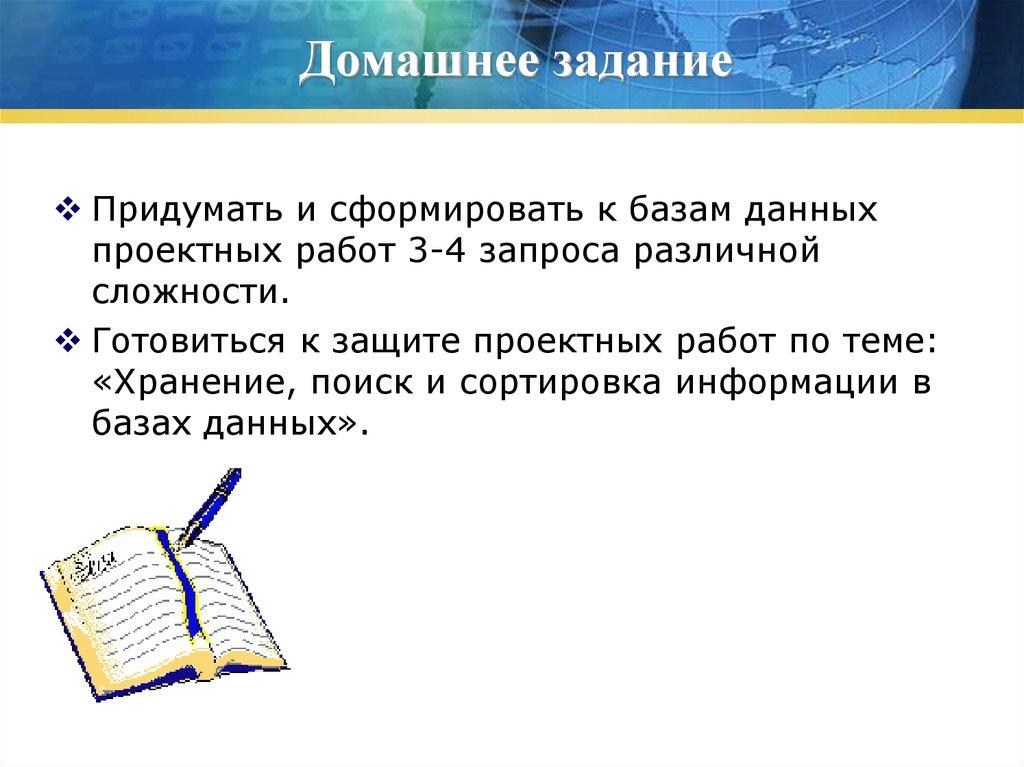 Домашнее задание

❖ Придумать и сформировать к базам данных проектных работ 3-4 запроса различной сложности.

❖ Готовиться к защите проектных работ по теме: «Хранение, поиск и сортировка информации в базах данных».